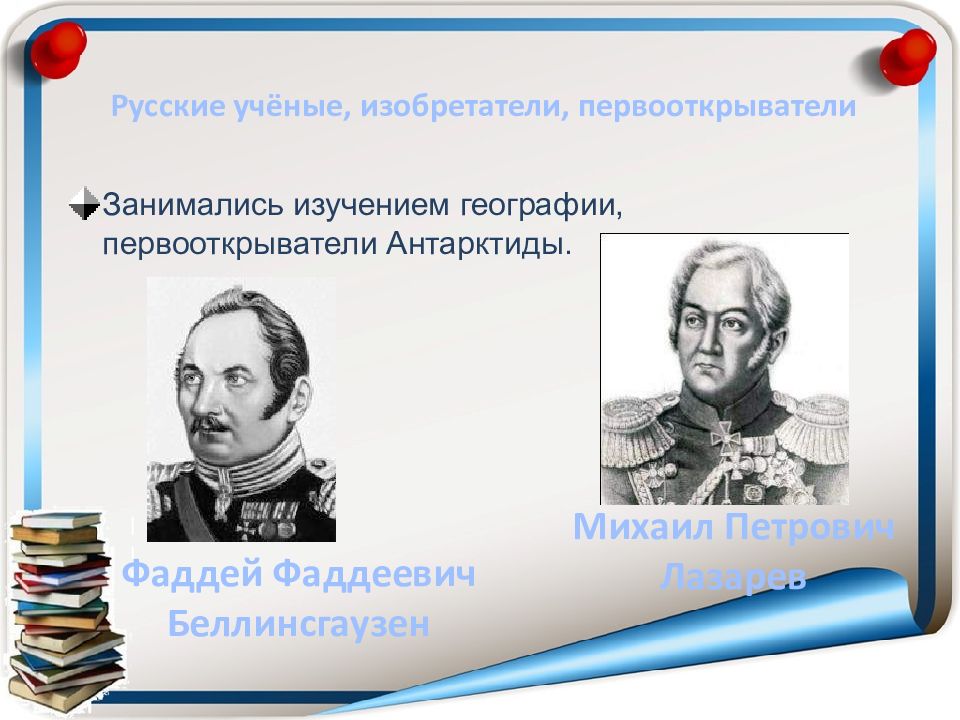 Русские учёные, изобретатели, первооткрыватели

Занимались изучением географии, первооткрыватели Антарктиды.

Фаддей Фаддеевич Беллинсгаузен

Михаил Петрович Лазарев